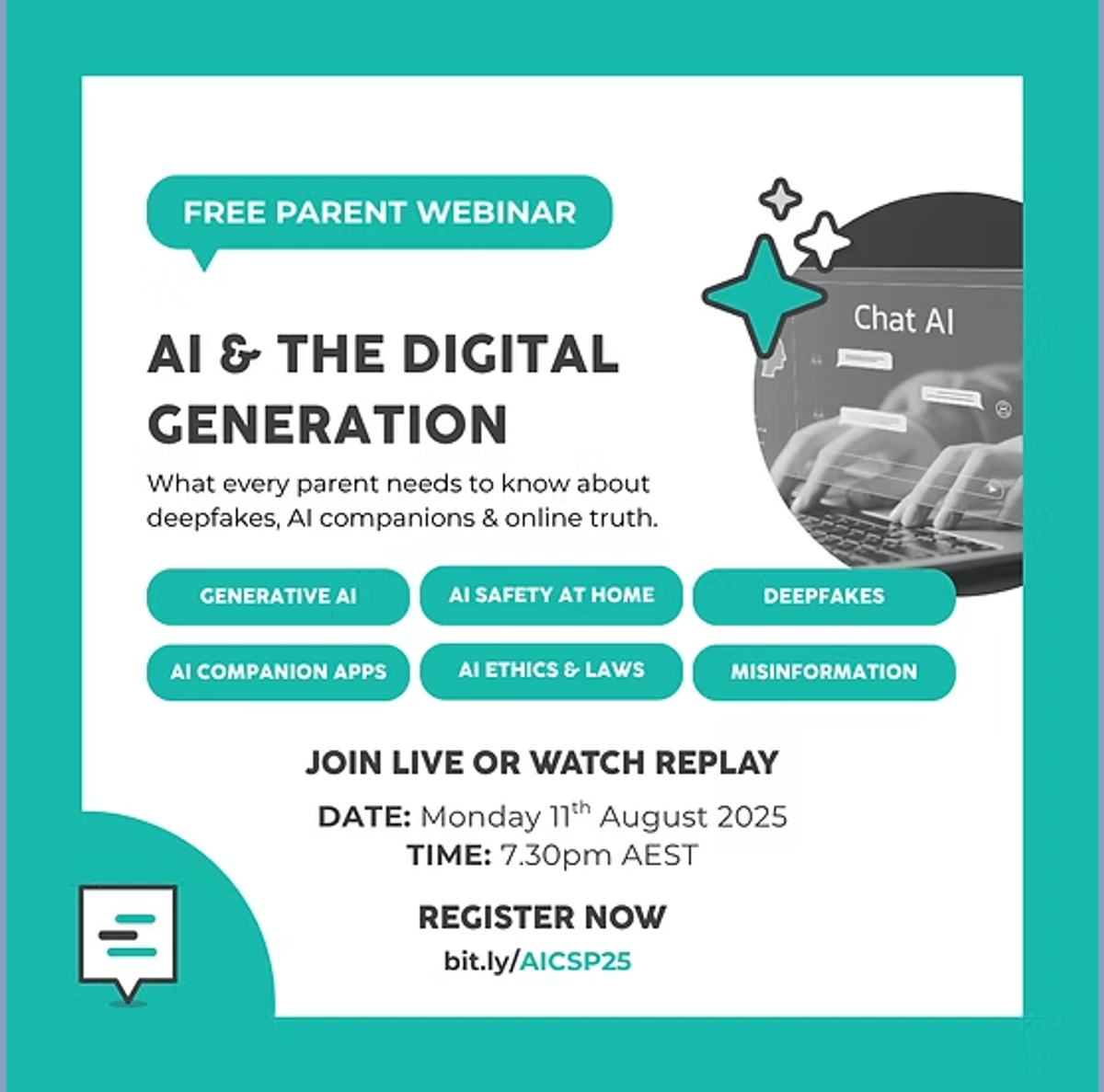 FREE PARENT WEBINAR

Chat AI

AI & THE DIGITAL GENERATION

What every parent needs to know about deepfakes, AI companions & online truth.

GENERATIVE AI

AI SAFETY AT HOME

DEEPFAKES

AI COMPANION APPS

AI ETHICS & LAWS

MISINFORMATION

JOIN LIVE OR WATCH REPLAY

DATE: Monday 11$^{th}$ August 2025
TIME: 7.30pm AEST

REGISTER NOW
bit.ly/AICSP25